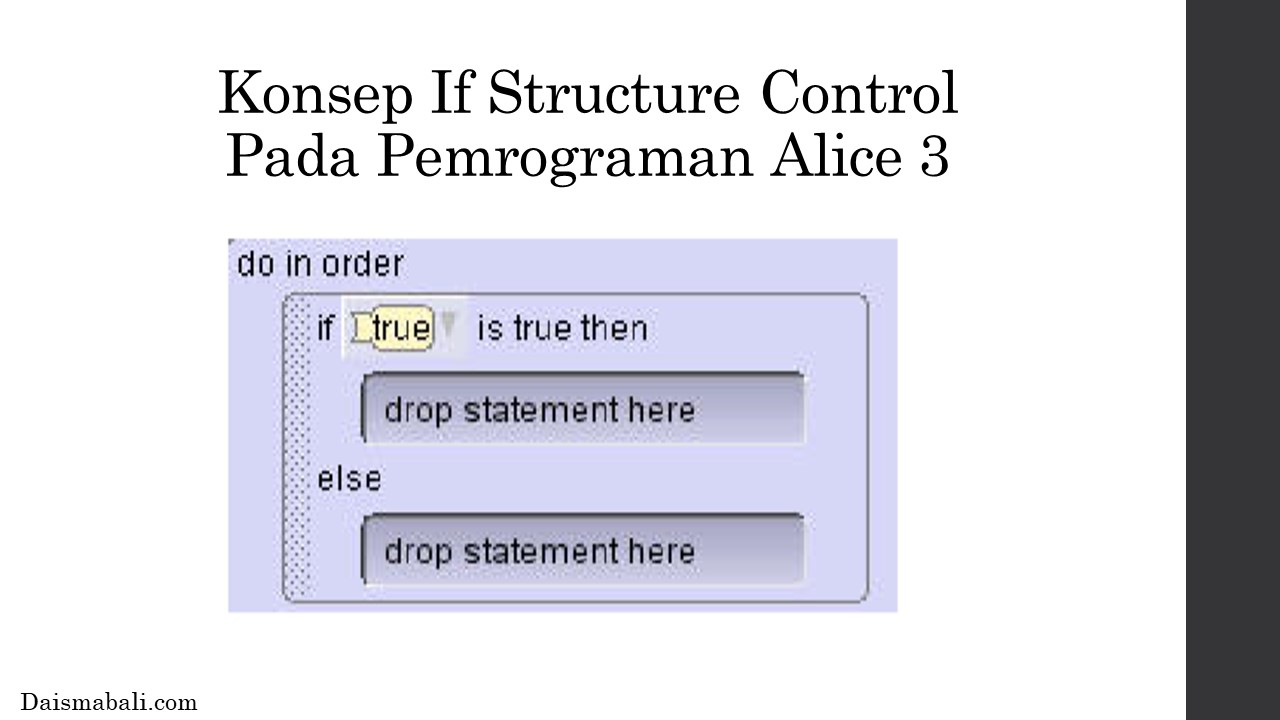 Konsep If Structure Control Pada Pemrograman Alice 3

do in order
if true is true then
drop statement here
else
drop statement here

Daismabali.com